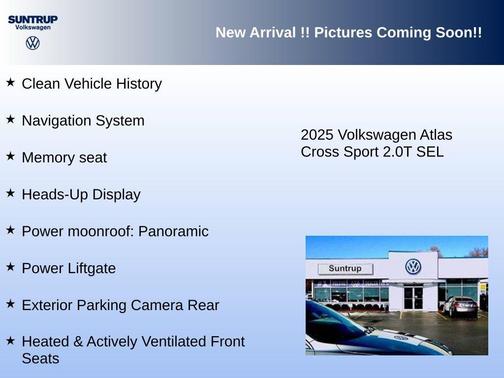 SUNTRUP
Volkswagen

New Arrival !! Pictures Coming Soon!!

★ Clean Vehicle History

★ Navigation System

★ Memory seat

★ Heads-Up Display

★ Power moonroof: Panoramic

★ Power Liftgate

★ Exterior Parking Camera Rear

★ Heated & Actively Ventilated Front Seats

2025 Volkswagen Atlas Cross Sport 2.0T SEL

Suntrup